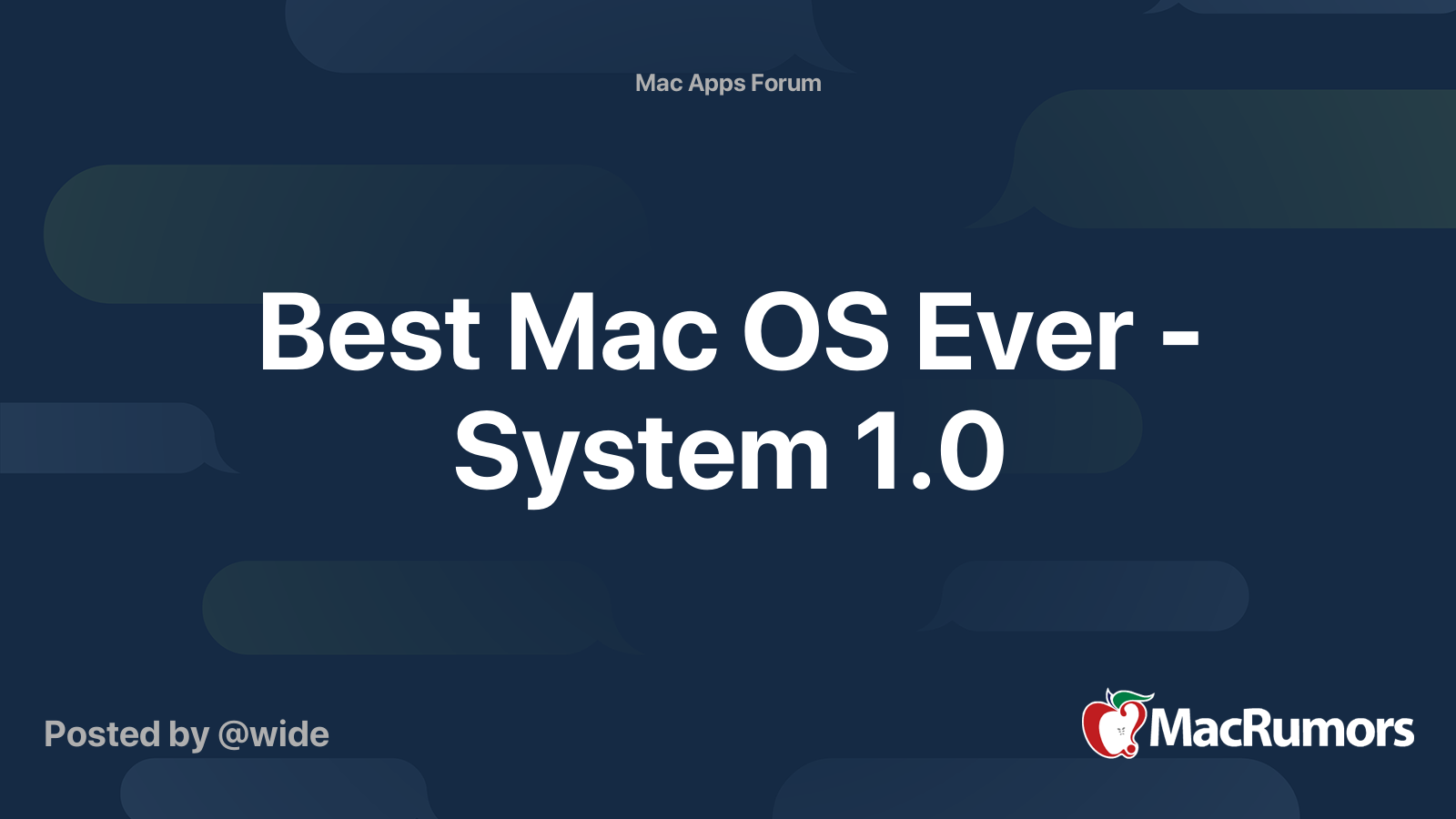 Mac Apps Forum

Best Mac OS Ever - System 1.0

Posted by @wide

MacRumors